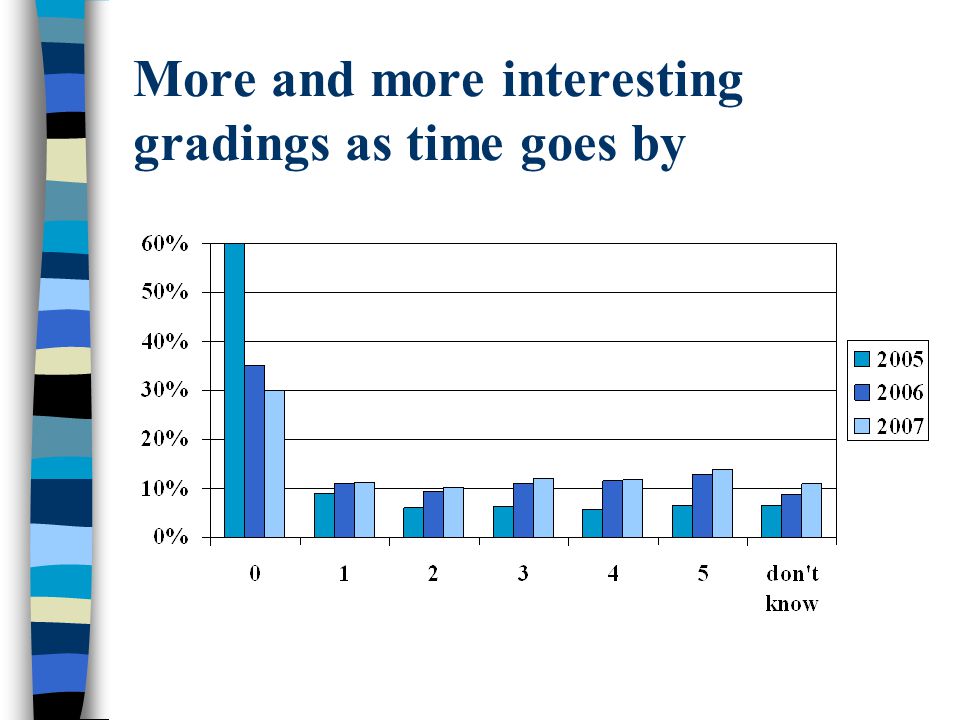 More and more interesting gradings as time goes by

60%
50%
40%
30%
20%
10%
0%

0
1
2
3
4
5
don't know

2005
2006
2007